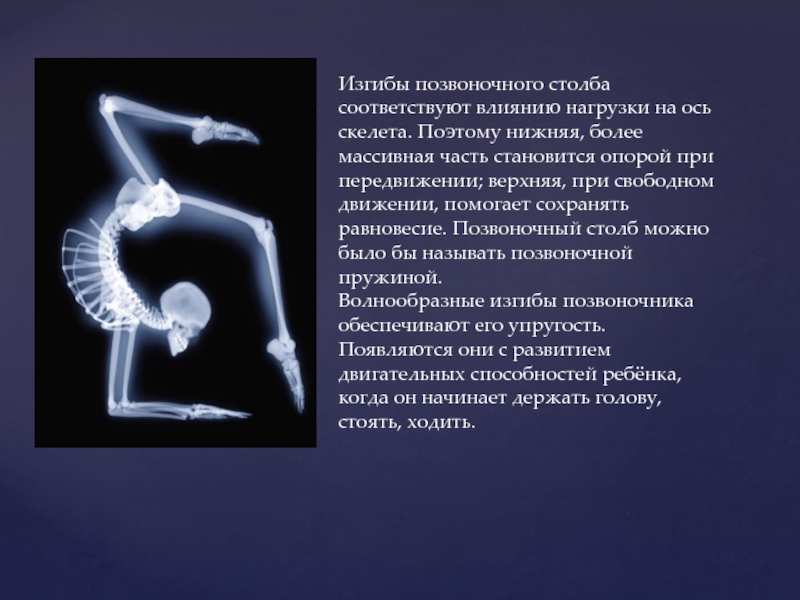 Изгибы позвоночного столба соответствуют влиянию нагрузки на ось скелета. Поэтому нижняя, более массивная часть становится опорой при передвижении; верхняя, при свободном движении, помогает сохранять равновесие. Позвоночный столб можно было бы называть позвоночной пружиной.
Волнообразные изгибы позвоночника обеспечивают его упругость. Появляются они с развитием двигательных способностей ребёнка, когда он начинает держать голову, стоять, ходить.